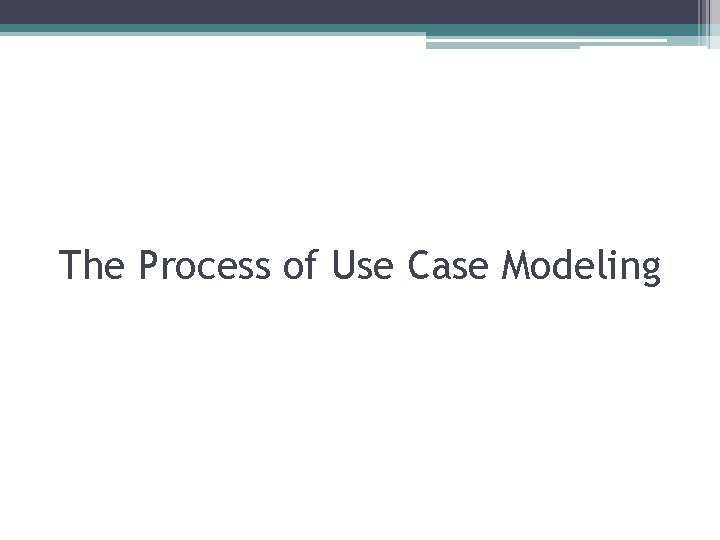 The Process of Use Case Modeling